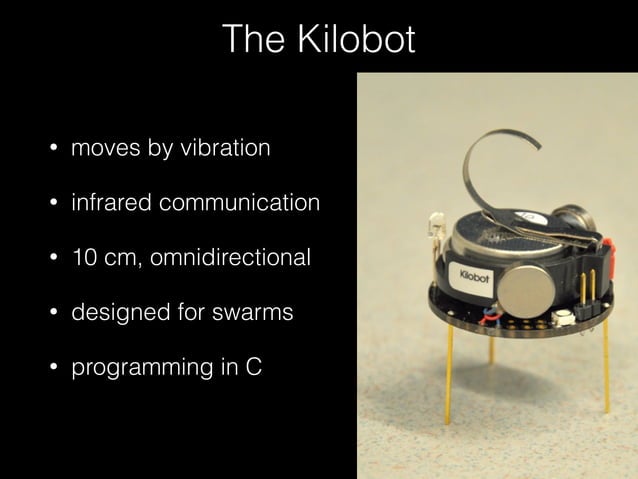 The Kilobot

• moves by vibration

• infrared communication

• 10 cm, omnidirectional

• designed for swarms

• programming in C

Kilobot